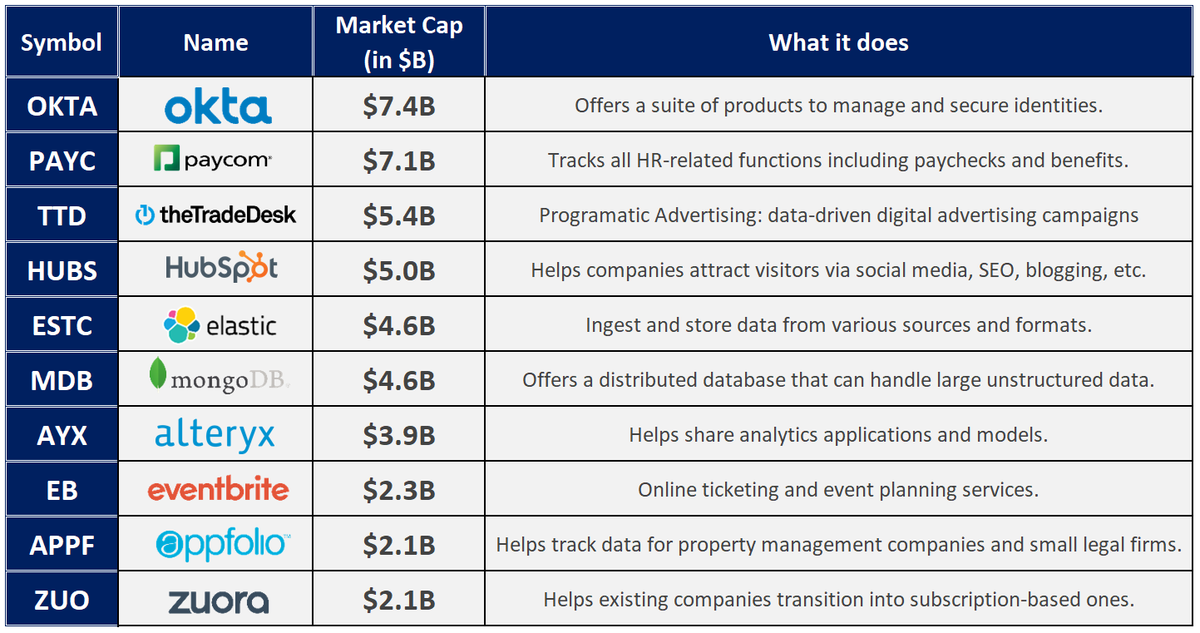 | Symbol | Name | Market Cap (in $B) | What it does |
|---|---|---|---|
| OKTA | okta | $7.4B | Offers a suite of products to manage and secure identities. |
| PAYC | paycom | $7.1B | Tracks all HR-related functions including paychecks and benefits. |
| TTD | theTradeDesk | $5.4B | Programatic Advertising: data-driven digital advertising campaigns |
| HUBS | HubSpot | $5.0B | Helps companies attract visitors via social media, SEO, blogging, etc. |
| ESTC | elastic | $4.6B | Ingest and store data from various sources and formats. |
| MDB | mongoDB. | $4.6B | Offers a distributed database that can handle large unstructured data. |
| AYX | alteryx | $3.9B | Helps share analytics applications and models. |
| EB | eventbrite | $2.3B | Online ticketing and event planning services. |
| APPF | appfolio | $2.1B | Helps track data for property management companies and small legal firms. |
| ZUO | zuora | $2.1B | Helps existing companies transition into subscription-based ones. |